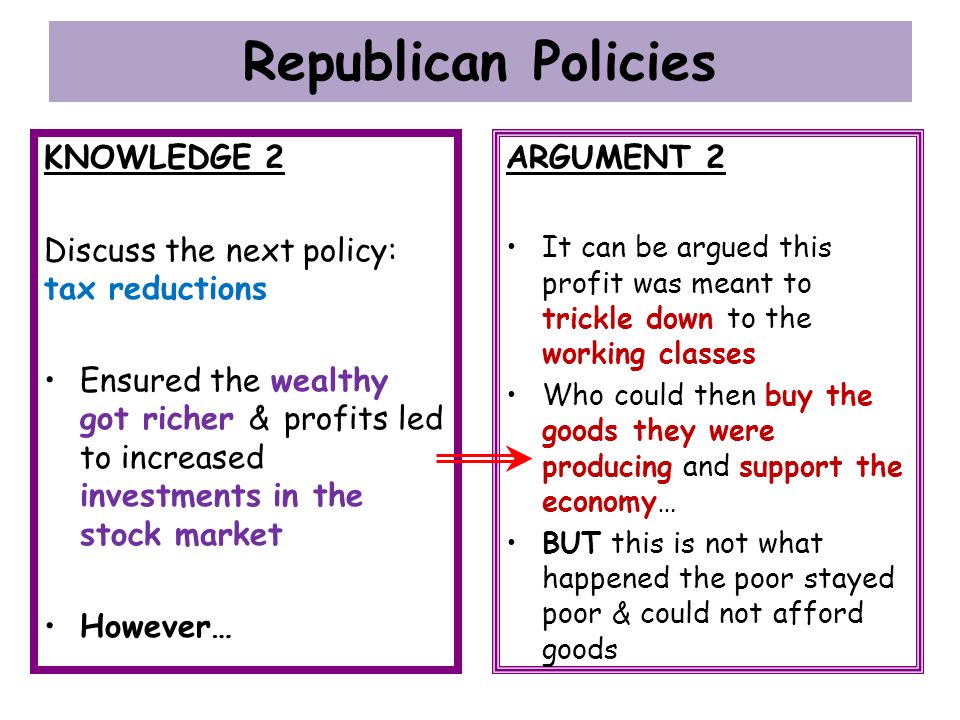 Republican Policies

KNOWLEDGE 2

Discuss the next policy: tax reductions

• Ensured the wealthy got richer & profits led to increased investments in the stock market

• However…

ARGUMENT 2

• It can be argued this profit was meant to trickle down to the working classes
• Who could then buy the goods they were producing and support the economy…
• BUT this is not what happened the poor stayed poor & could not afford goods